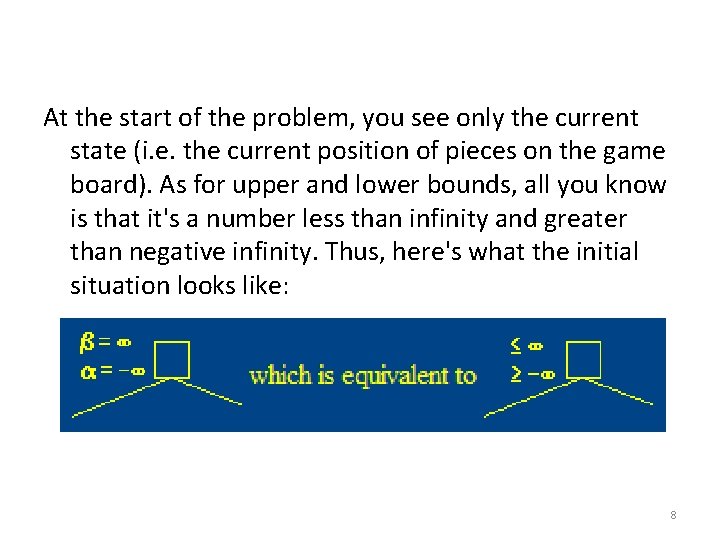 At the start of the problem, you see only the current state (i.e. the current position of pieces on the game board). As for upper and lower bounds, all you know is that it's a number less than infinity and greater than negative infinity. Thus, here's what the initial situation looks like:

$\beta = \infty$
$\alpha = -\infty$

which is equivalent to

$\leq \infty$
$\geq -\infty$

8